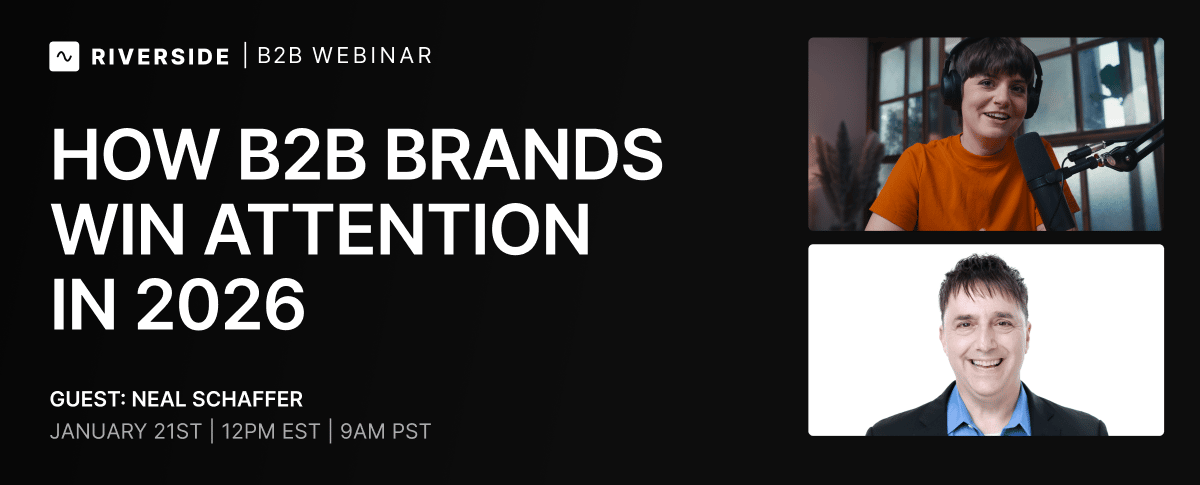 RIVERSIDE | B2B WEBINAR

HOW B2B BRANDS WIN ATTENTION IN 2026

GUEST: NEAL SCHAFFER

JANUARY 21ST | 12PM EST | 9AM PST